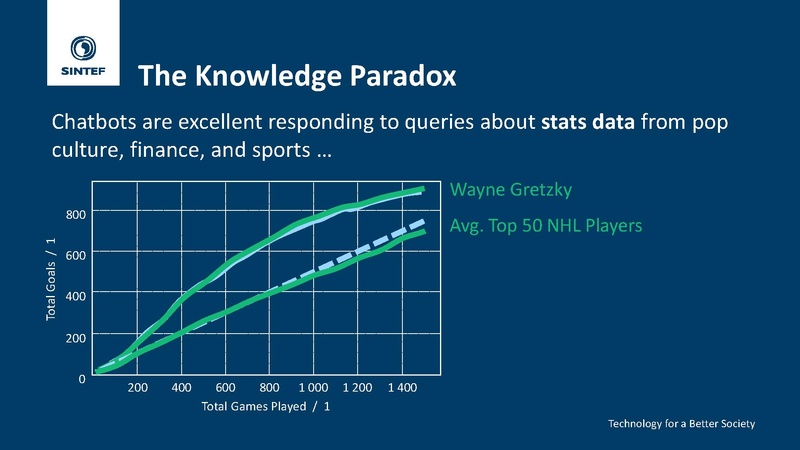 SINTEF

The Knowledge Paradox

Chatbots are excellent responding to queries about **stats data** from pop culture, finance, and sports …

Wayne Gretzky

Avg. Top 50 NHL Players

Total Goals / 1

800
600
400
200
0

200 400 600 800 1 000 1 200 1 400

Total Games Played / 1

Technology for a Better Society